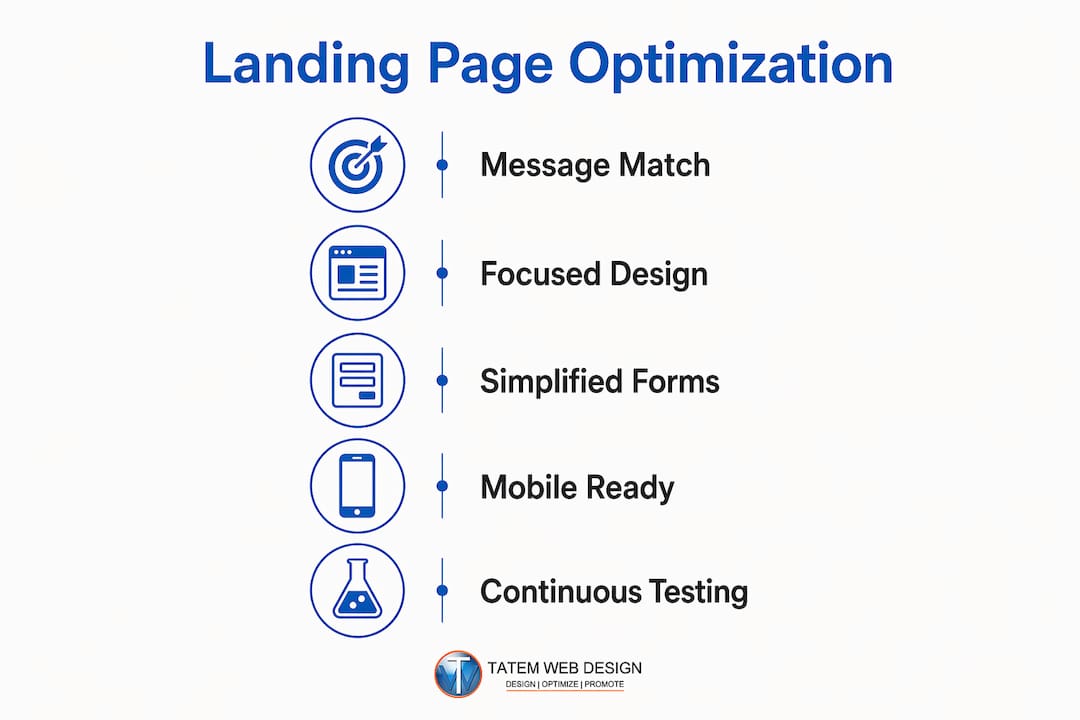 Landing Page Optimization

Message Match

Focused Design

Simplified Forms

Mobile Ready

Continuous Testing

TATEM WEB DESIGN
DESIGN | OPTIMIZE | PROMOTE